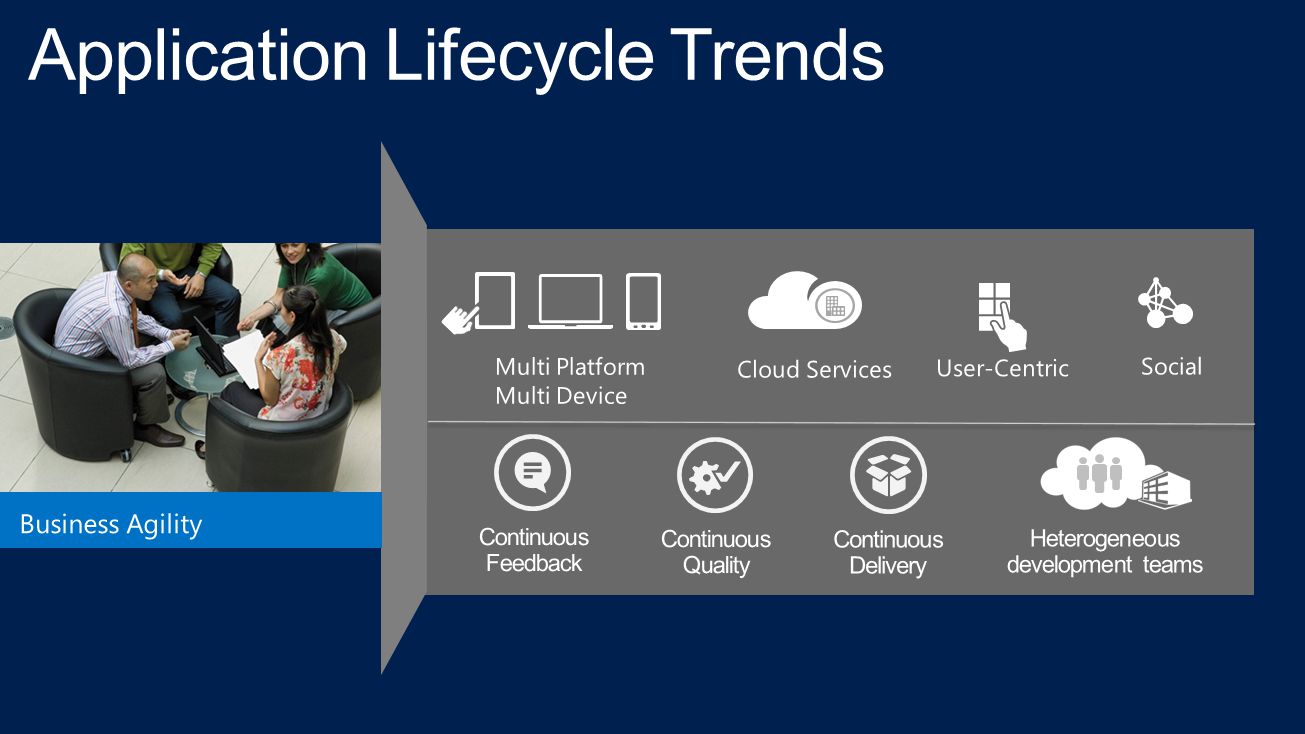 Application Lifecycle Trends

Business Agility

Multi Platform
Multi Device

Cloud Services

User-Centric

Social

Continuous Feedback

Continuous Quality

Continuous Delivery

Heterogeneous development teams